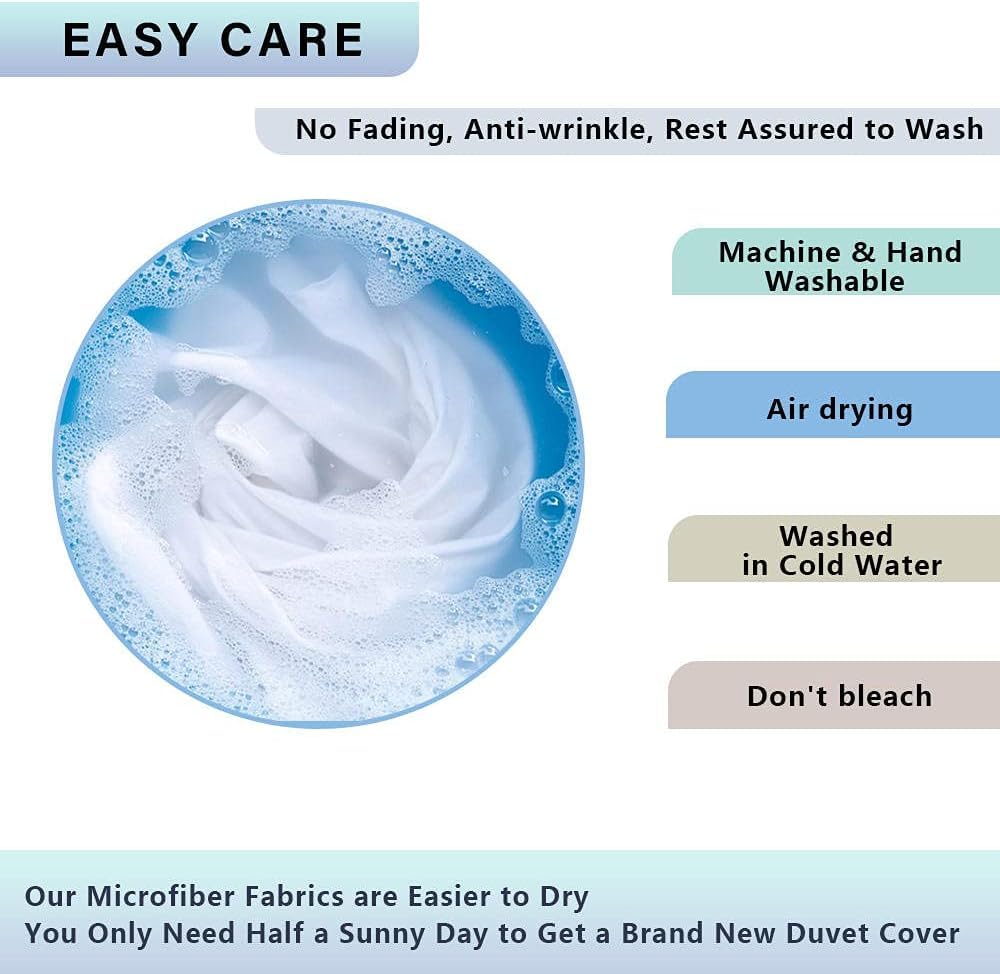 EASY CARE

No Fading, Anti-wrinkle, Rest Assured to Wash

Machine & Hand Washable

Air drying

Washed in Cold Water

Don't bleach

Our Microfiber Fabrics are Easier to Dry
You Only Need Half a Sunny Day to Get a Brand New Duvet Cover